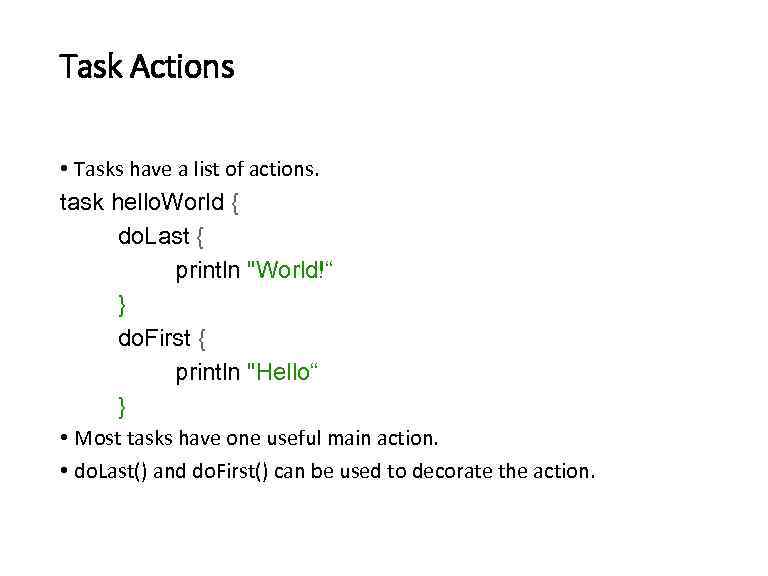 Task Actions

• Tasks have a list of actions.

task helloWorld {
	doLast {
		println "World!“
	}
	doFirst {
		println "Hello“
	}

• Most tasks have one useful main action.
• doLast() and doFirst() can be used to decorate the action.